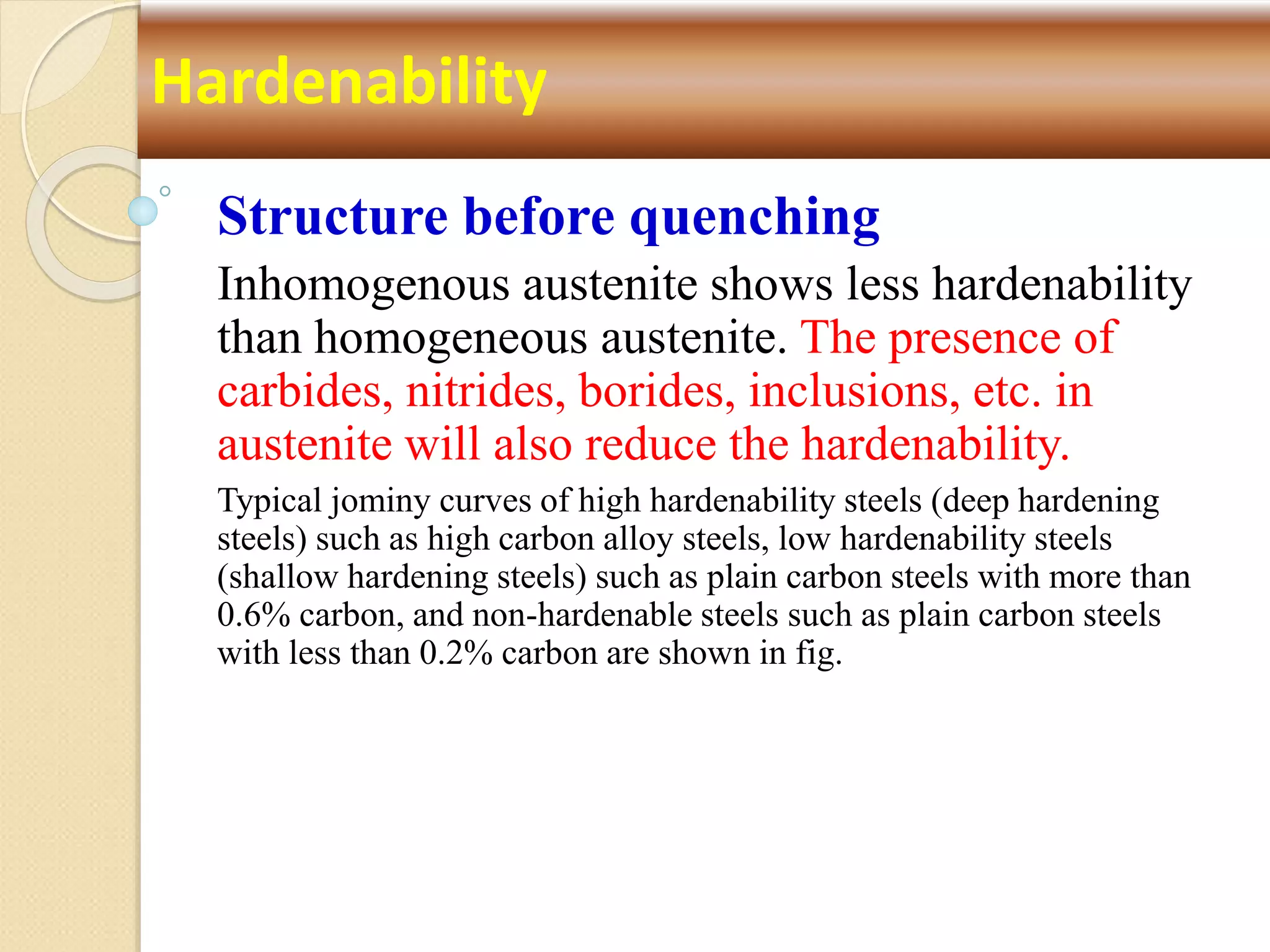 Hardenability

Structure before quenching

Inhomogenous austenite shows less hardenability than homogeneous austenite. The presence of carbides, nitrides, borides, inclusions, etc. in austenite will also reduce the hardenability.

Typical jominy curves of high hardenability steels (deep hardening steels) such as high carbon alloy steels, low hardenability steels (shallow hardening steels) such as plain carbon steels with more than 0.6% carbon, and non-hardenable steels such as plain carbon steels with less than 0.2% carbon are shown in fig.